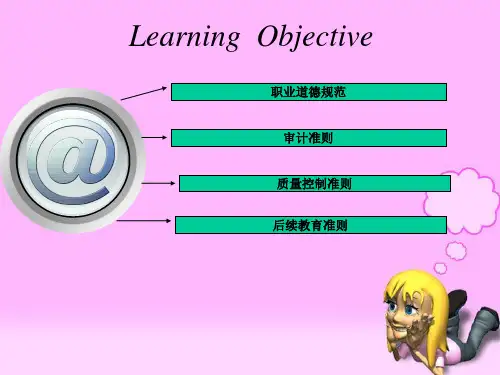 Learning Objective

@

职业道德规范

审计准则

质量控制准则

后续教育准则